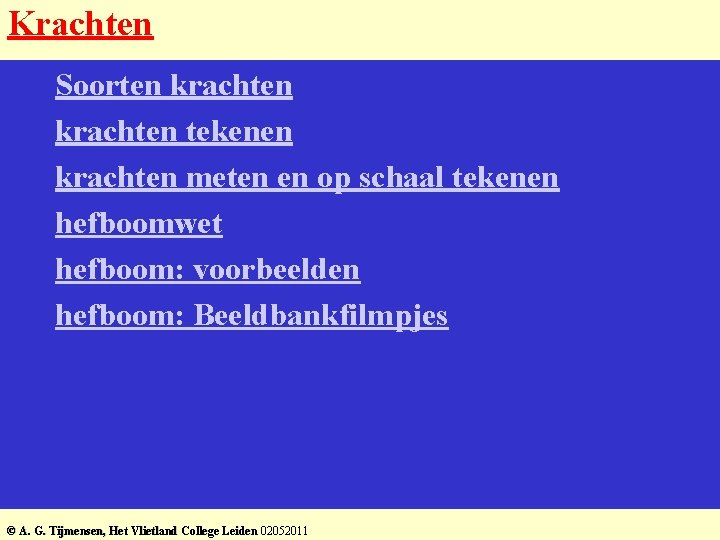 Krachten

Soorten krachten

krachten tekenen

krachten meten en op schaal tekenen

hefboomwet

hefboom: voorbeelden

hefboom: Beeldbankfilmpjes

© A. G. Tijmensen, Het Vlietland College Leiden 02052011